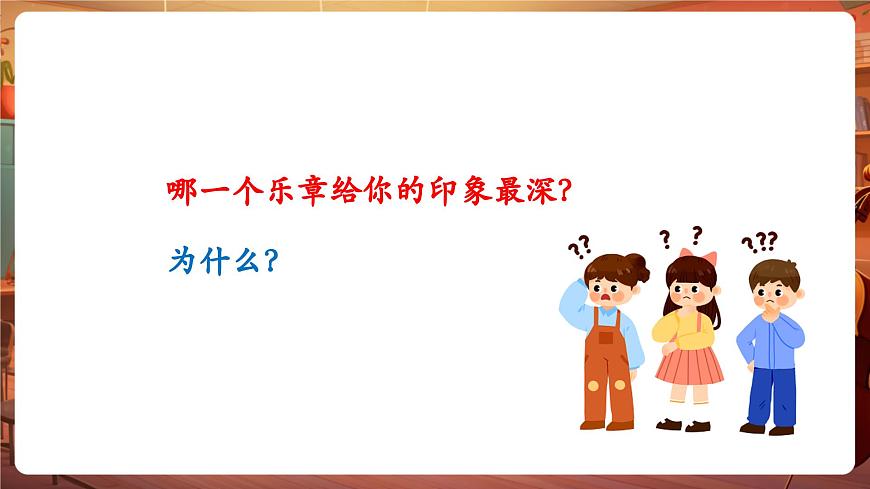 哪一个乐章给你的印象最深?

为什么?

??
? ?
???